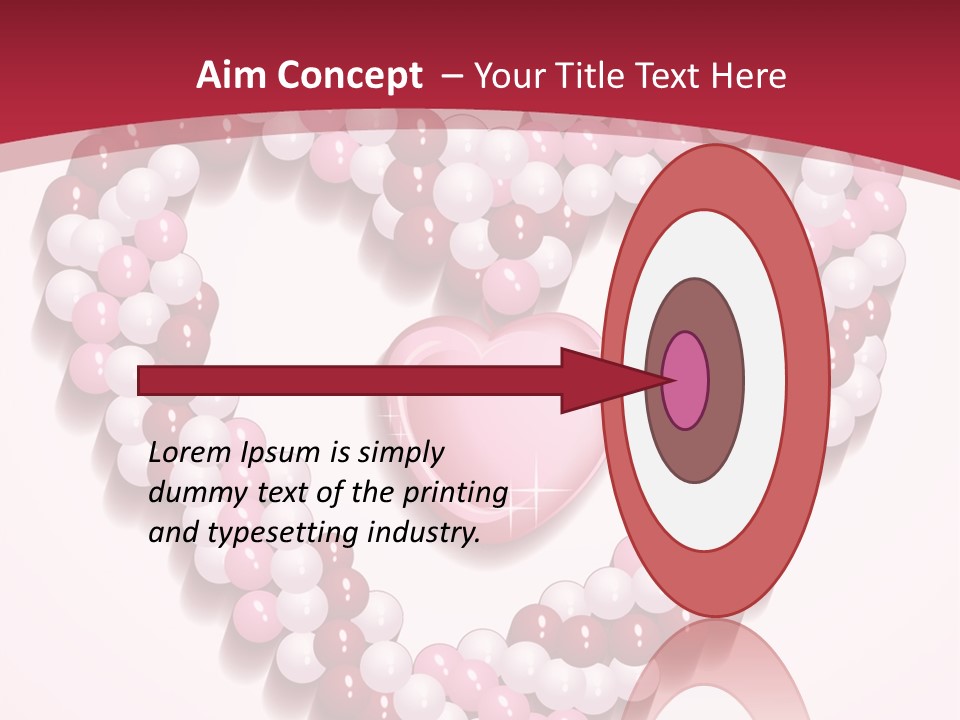 Aim Concept – Your Title Text Here

Lorem Ipsum is simply dummy text of the printing and typesetting industry.